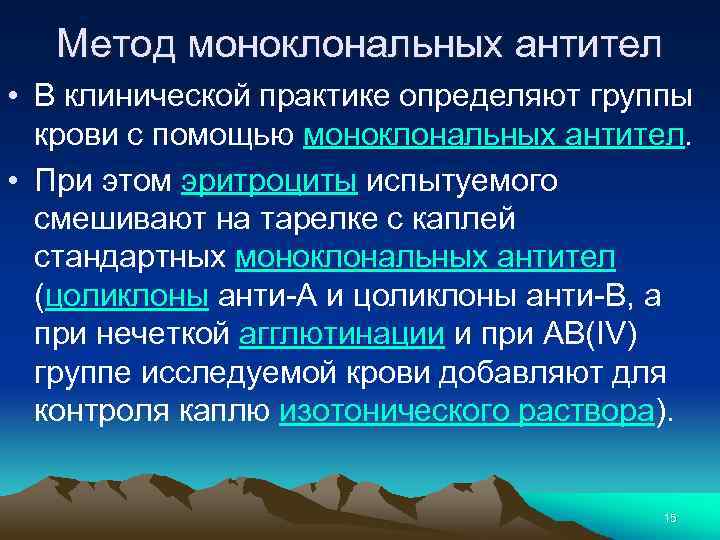 Метод моноклональных антител

• В клинической практике определяют группы крови с помощью моноклональных антител.

• При этом эритроциты испытуемого смешивают на тарелке с каплей стандартных моноклональных антител (цоликлоны анти-А и цоликлоны анти-В, а при нечеткой агглютинации и при АВ(IV) группе исследуемой крови добавляют для контроля каплю изотонического раствора).

15